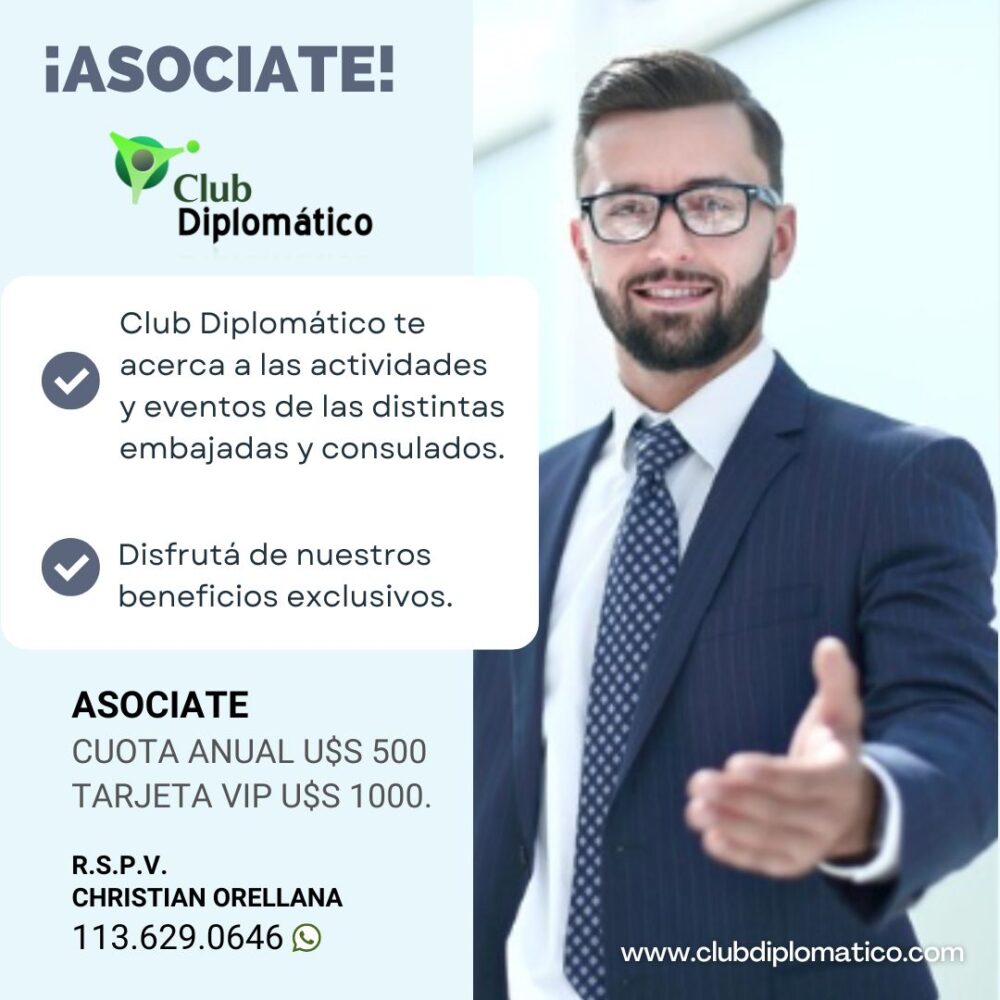 ¡ASOCIATE!

Club Diplomático

Club Diplomático te acerca a las actividades y eventos de las distintas embajadas y consulados.

Disfrutá de nuestros beneficios exclusivos.

ASOCIATE
CUOTA ANUAL U$S 500
TARJETA VIP U$S 1000.

R.S.P.V.
CHRISTIAN ORELLANA
113.629.0646

www.clubdiplomatico.com